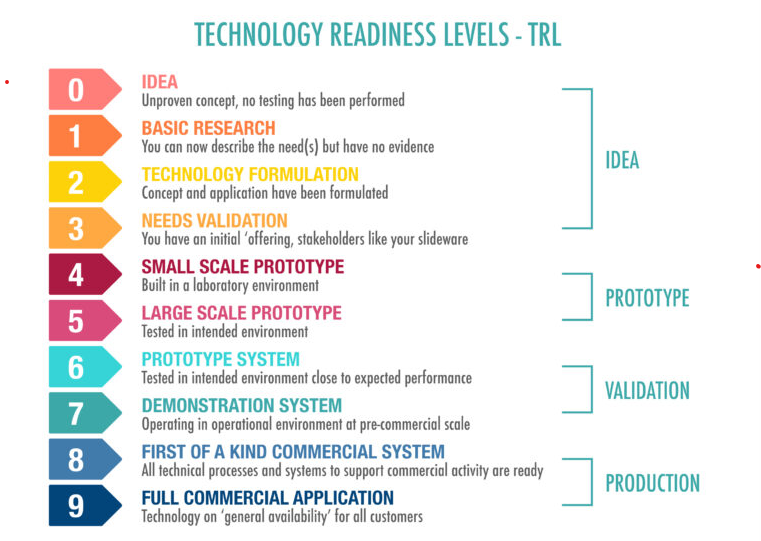 TECHNOLOGY READINESS LEVELS - TRL

0 IDEA
Unproven concept, no testing has been performed

1 BASIC RESEARCH
You can now describe the need(s) but have no evidence

2 TECHNOLOGY FORMULATION
Concept and application have been formulated

3 NEEDS VALIDATION
You have an initial 'offering, stakeholders like your slideware

4 SMALL SCALE PROTOTYPE
Built in a laboratory environment

5 LARGE SCALE PROTOTYPE
Tested in intended environment

6 PROTOTYPE SYSTEM
Tested in intended environment close to expected performance

7 DEMONSTRATION SYSTEM
Operating in operational environment at pre-commercial scale

8 FIRST OF A KIND COMMERCIAL SYSTEM
All technical processes and systems to support commercial activity are ready

9 FULL COMMERCIAL APPLICATION
Technology on 'general availability' for all customers

IDEA

PROTOTYPE

VALIDATION

PRODUCTION